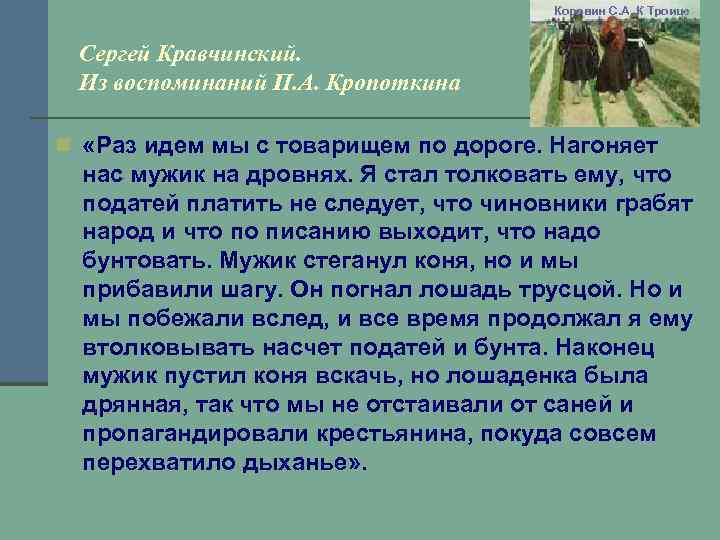 Коровин С.А. К Троице

Сергей Кравчинский.
Из воспоминаний П.А. Кропоткина

«Раз идем мы с товарищем по дороге. Нагоняет нас мужик на дровнях. Я стал толковать ему, что податей платить не следует, что чиновники грабят народ и что по писанию выходит, что надо бунтовать. Мужик стеганул коня, но и мы прибавили шагу. Он погнал лошадь трусцой. Но и мы побежали вслед, и все время продолжал я ему втолковывать насчет податей и бунта. Наконец мужик пустил коня вскачь, но лошаденка была дрянная, так что мы не отстаивали от саней и пропагандировали крестьянина, покуда совсем перехватило дыханье».